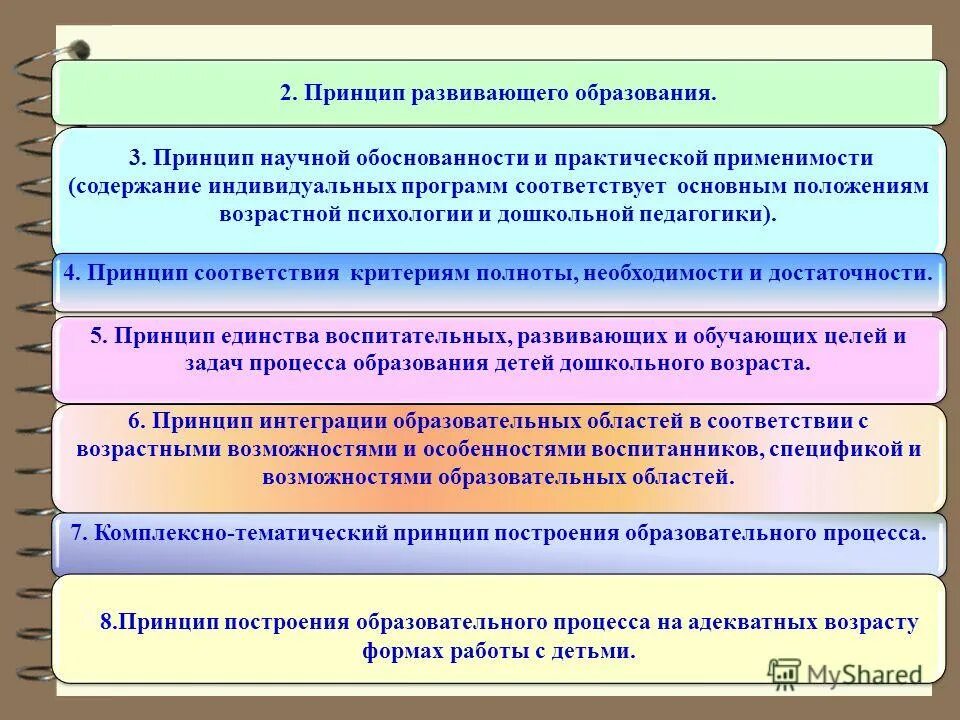 2. Принцип развивающего образования.

3. Принцип научной обоснованности и практической применимости (содержание индивидуальных программ соответствует основным положениям возрастной психологии и дошкольной педагогики).

4. Принцип соответствия критериям полноты, необходимости и достаточности.

5. Принцип единства воспитательных, развивающих и обучающих целей и задач процесса образования детей дошкольного возраста.

6. Принцип интеграции образовательных областей в соответствии с возрастными возможностями и особенностями воспитанников, спецификой и возможностями образовательных областей.

7. Комплексно-тематический принцип построения образовательного процесса.

8.Принцип построения образовательного процесса на адекватных возрасту формах работы с детьми.

MyShared